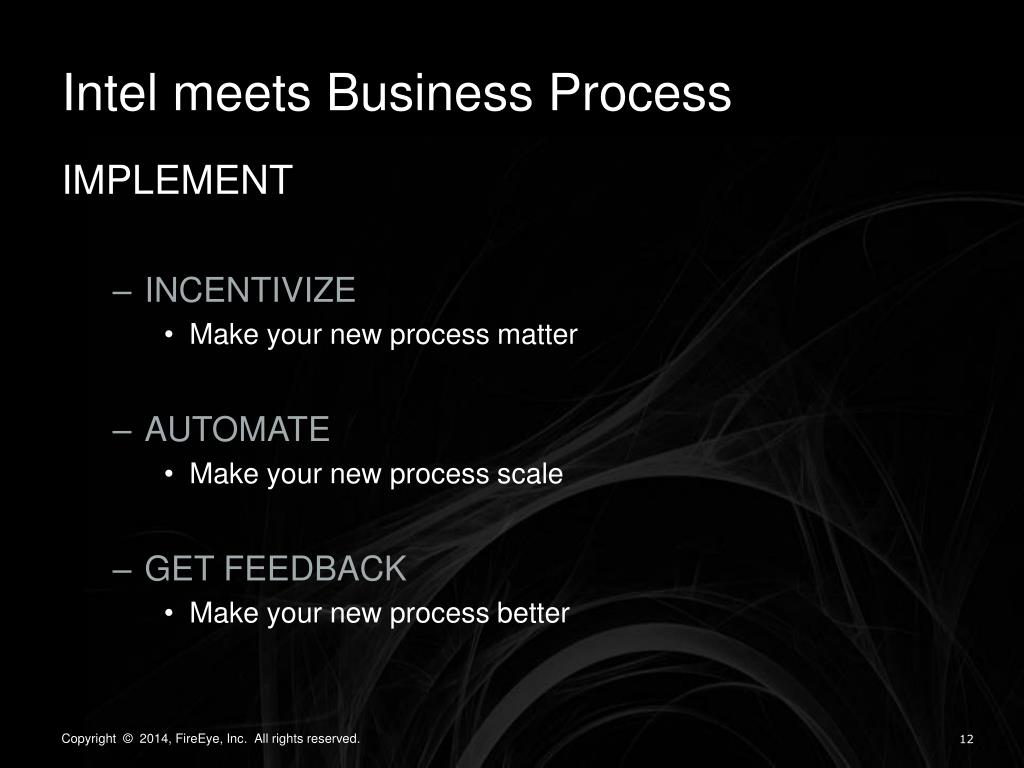 Intel meets Business Process

IMPLEMENT

– INCENTIVIZE
• Make your new process matter

– AUTOMATE
• Make your new process scale

– GET FEEDBACK
• Make your new process better

Copyright © 2014, FireEye, Inc. All rights reserved.

12